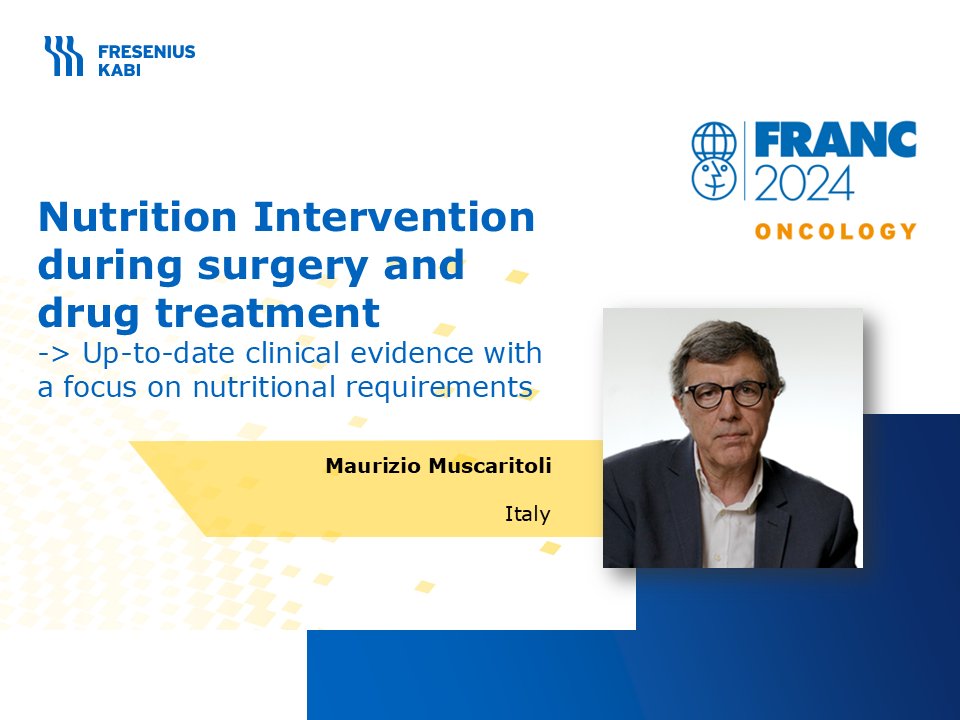 FRESENIUS
KABI

FRANC
2024
ONCOLOGY

Nutrition Intervention during surgery and drug treatment
-> Up-to-date clinical evidence with a focus on nutritional requirements

Maurizio Muscaritoli

Italy